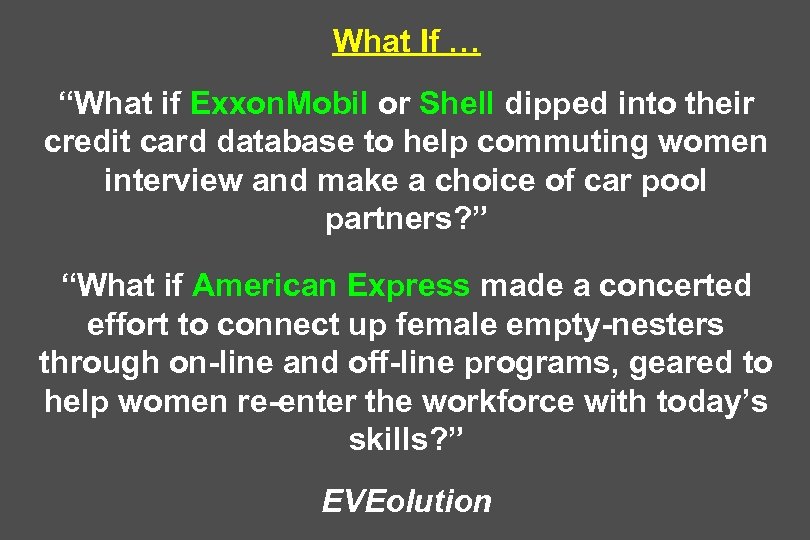 What If …

“What if ExxonMobil or Shell dipped into their credit card database to help commuting women interview and make a choice of car pool partners?”

“What if American Express made a concerted effort to connect up female empty-nesters through on-line and off-line programs, geared to help women re-enter the workforce with today’s skills?”

EVEolution